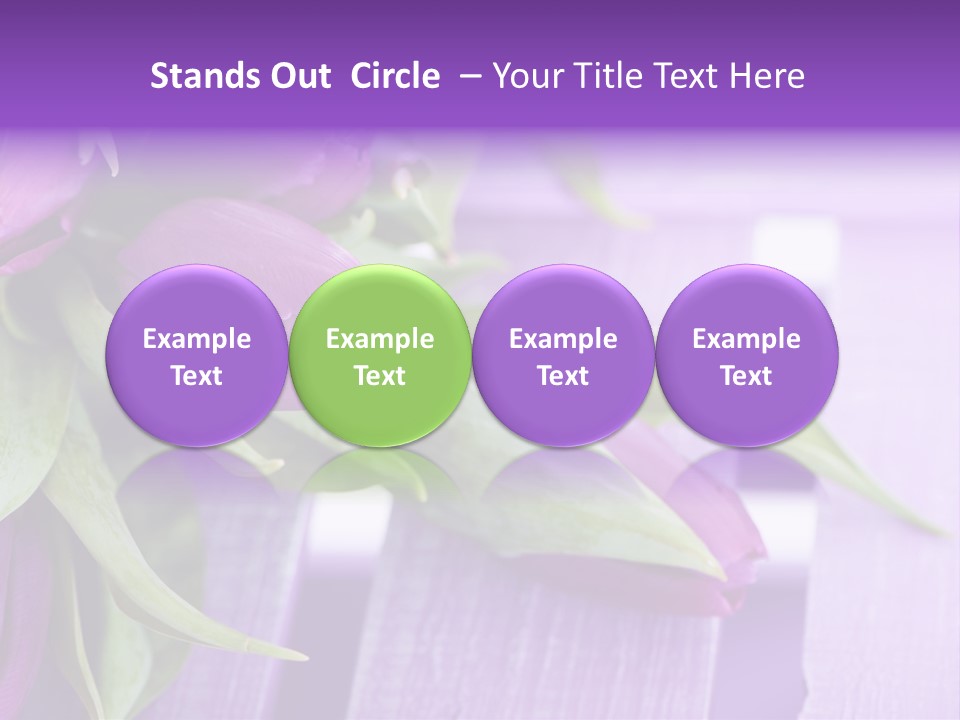 Stands Out Circle – Your Title Text Here

Example Text

Example Text

Example Text

Example Text